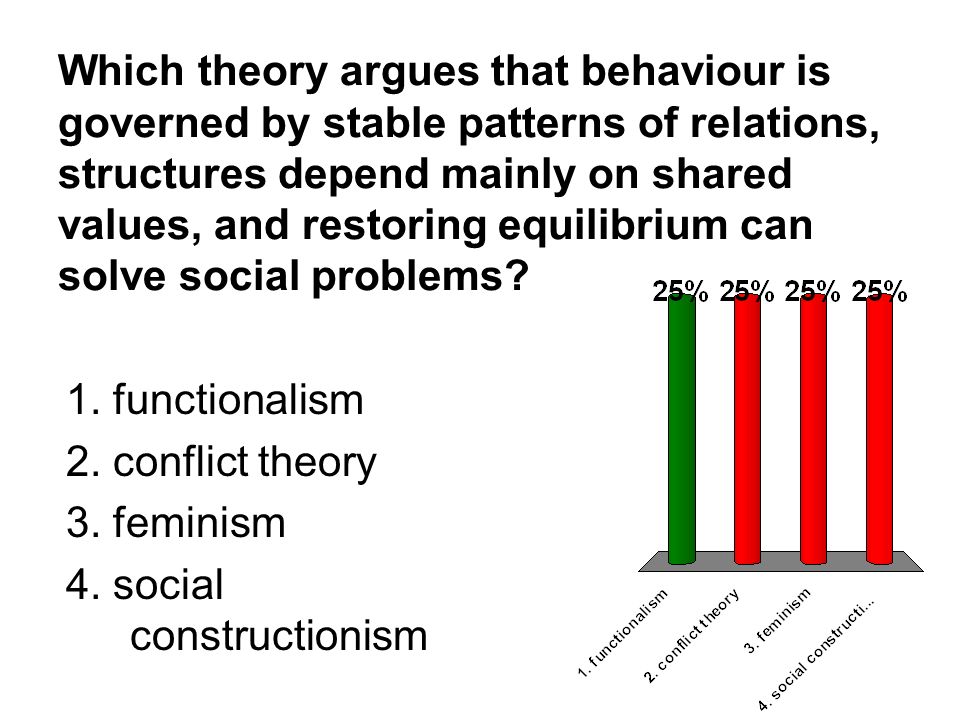 Which theory argues that behaviour is governed by stable patterns of relations, structures depend mainly on shared values, and restoring equilibrium can solve social problems?

1. functionalism
2. conflict theory
3. feminism
4. social constructionism

25% 25% 25% 25%

1. functionalism
2. conflict theory
3. feminism
4. social constructi...